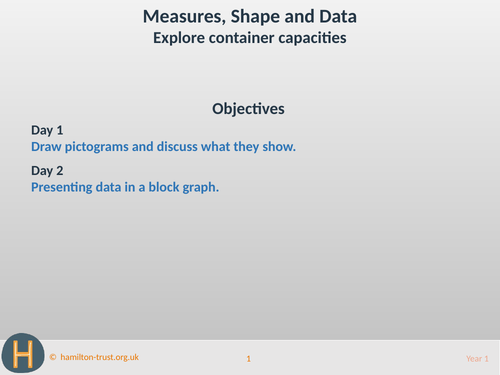 Measures, Shape and Data
Explore container capacities

Objectives

Day 1
Draw pictograms and discuss what they show.

Day 2
Presenting data in a block graph.

H

© hamilton-trust.org.uk

1

Year 1